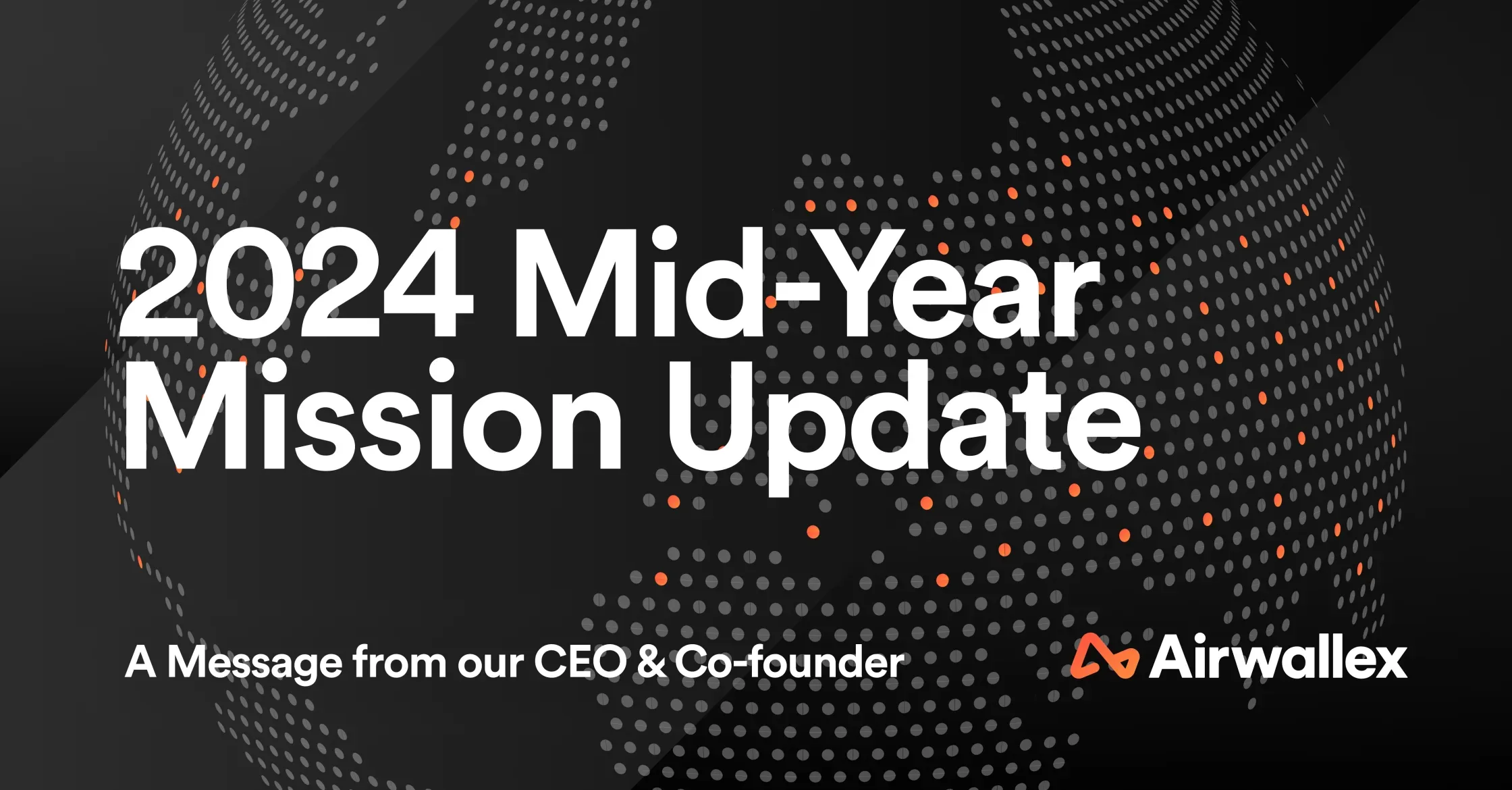 2024 Mid-Year Mission Update

A Message from our CEO & Co-founder

Airwallex